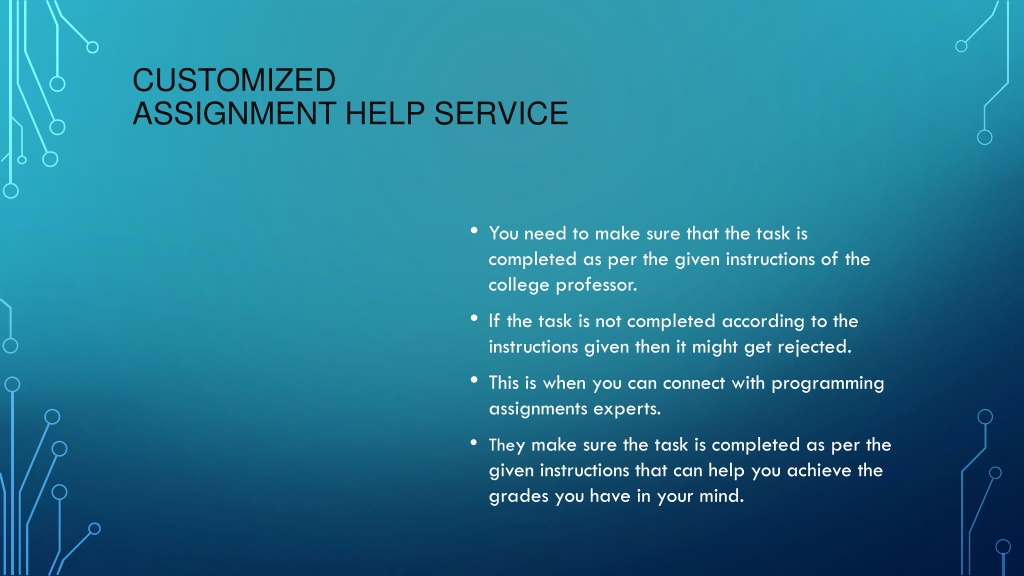 CUSTOMIZED
ASSIGNMENT HELP SERVICE

• You need to make sure that the task is completed as per the given instructions of the college professor.

• If the task is not completed according to the instructions given then it might get rejected.

• This is when you can connect with programming assignments experts.

• They make sure the task is completed as per the given instructions that can help you achieve the grades you have in your mind.